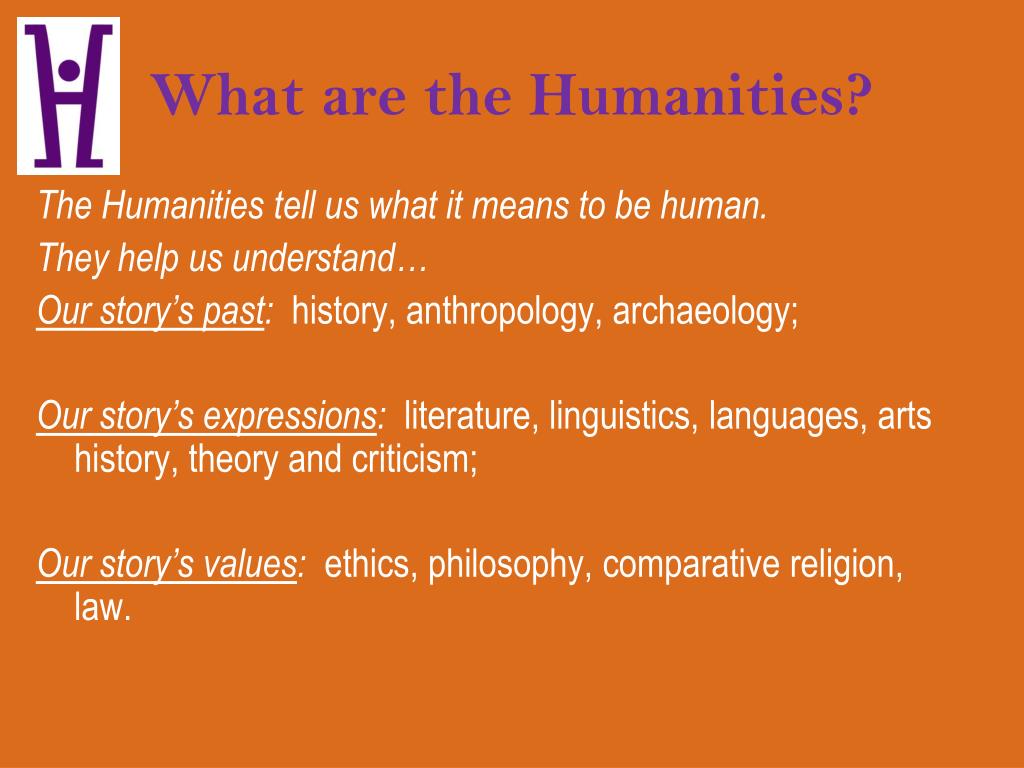 What are the Humanities?

The Humanities tell us what it means to be human.

They help us understand…

Our story's past: history, anthropology, archaeology;

Our story's expressions: literature, linguistics, languages, arts history, theory and criticism;

Our story's values: ethics, philosophy, comparative religion, law.